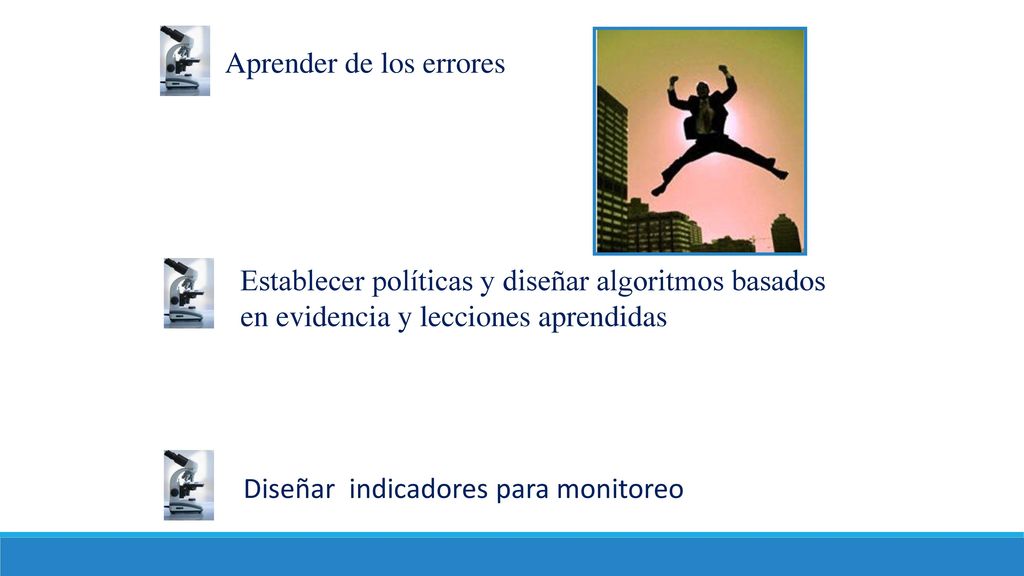 Aprender de los errores

Establecer políticas y diseñar algoritmos basados en evidencia y lecciones aprendidas

Diseñar  indicadores para monitoreo